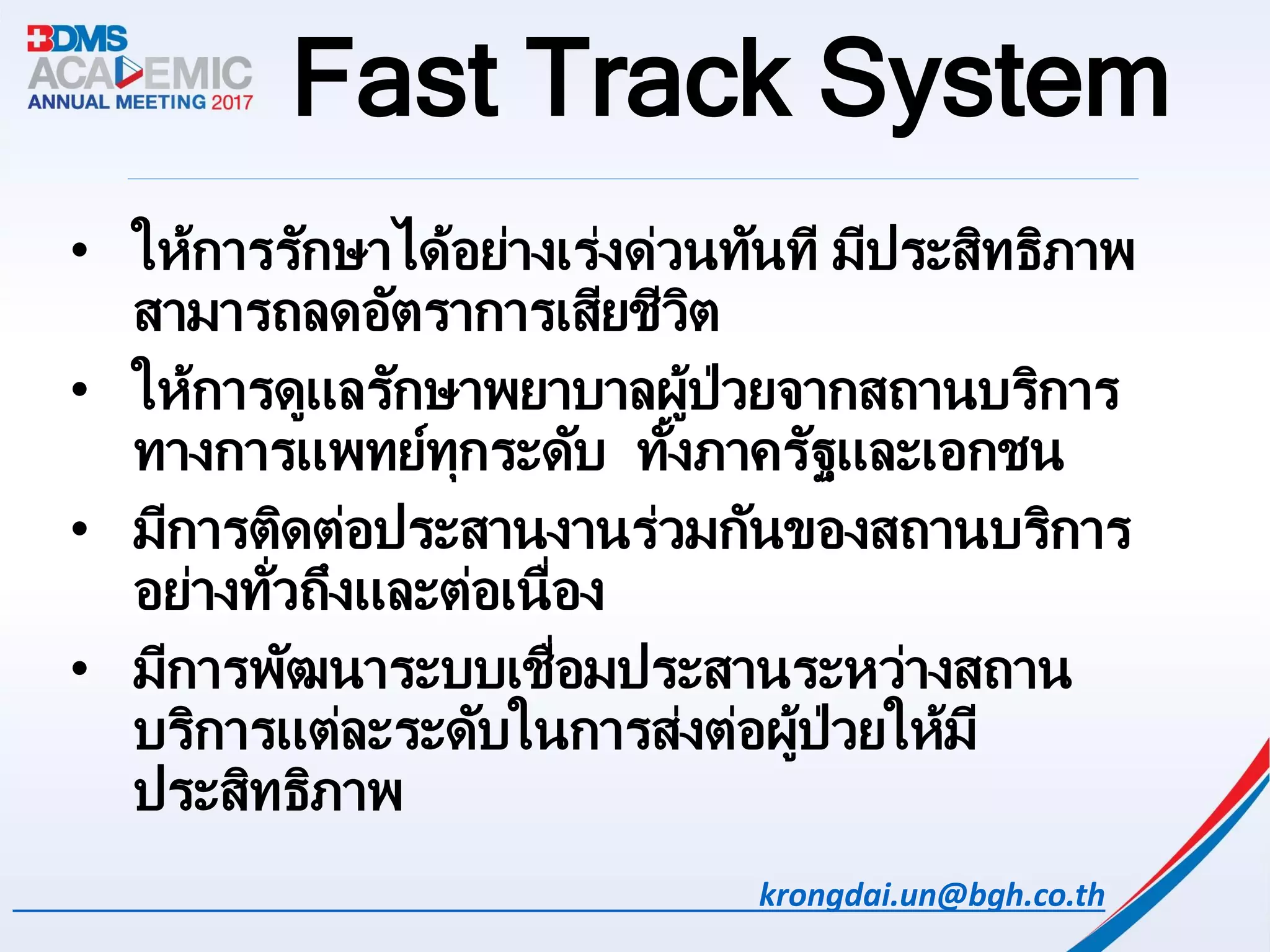 BDMS ACADEMIC ANNUAL MEETING 2017

Fast Track System

• ให้การรักษาได้อย่างเร่งด่วนทันที มีประสิทธิภาพ สามารถลดอัตราการเสียชีวิต

• ให้การดูแลรักษาพยาบาลผู้ป่วยจากสถานบริการทางการแพทย์ทุกระดับ ทั้งภาครัฐและเอกชน

• มีการติดต่อประสานงานร่วมกันของสถานบริการอย่างทั่วถึงและต่อเนื่อง

• มีการพัฒนาระบบเชื่อมประสานระหว่างสถานบริการแต่ละระดับในการส่งต่อผู้ป่วยให้มีประสิทธิภาพ

krongdai.un@bgh.co.th